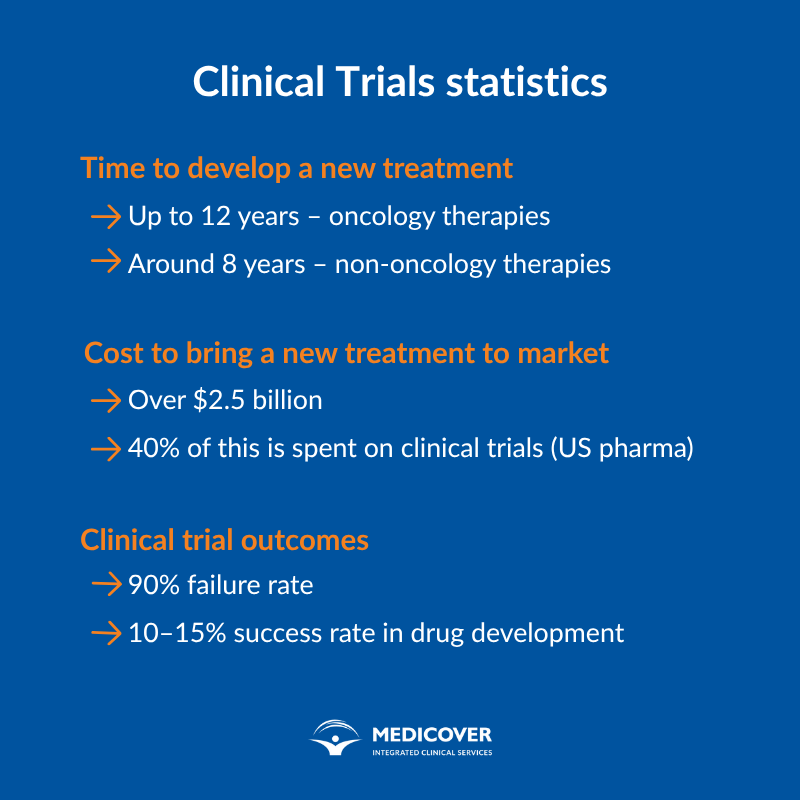 Clinical Trials statistics

Time to develop a new treatment

→ Up to 12 years – oncology therapies

→ Around 8 years – non-oncology therapies

Cost to bring a new treatment to market

→ Over \$2.5 billion

→ 40% of this is spent on clinical trials (US pharma)

Clinical trial outcomes

→ 90% failure rate

→ 10–15% success rate in drug development

MEDICOVER
INTEGRATED CLINICAL SERVICES